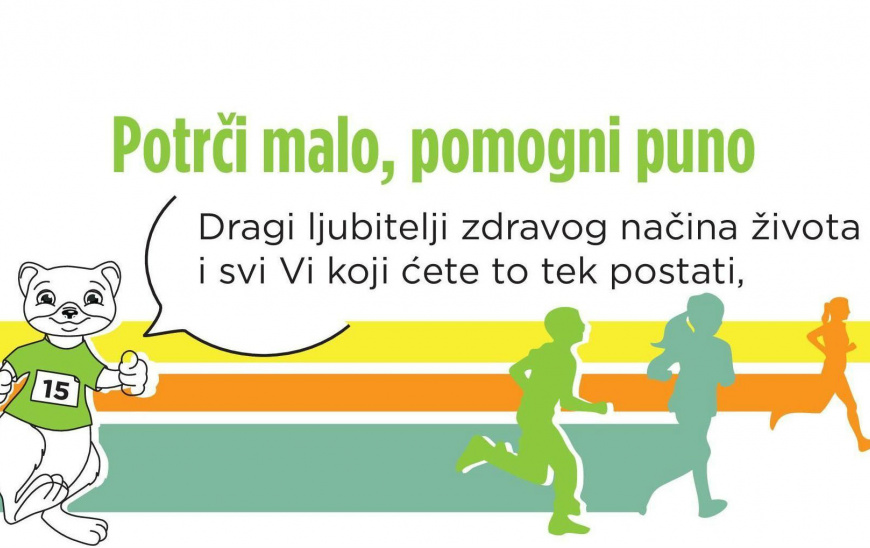 Potrči malo, pomogni puno

Dragi ljubitelji zdravog načina života i svi Vi koji ćete to tek postati,

15